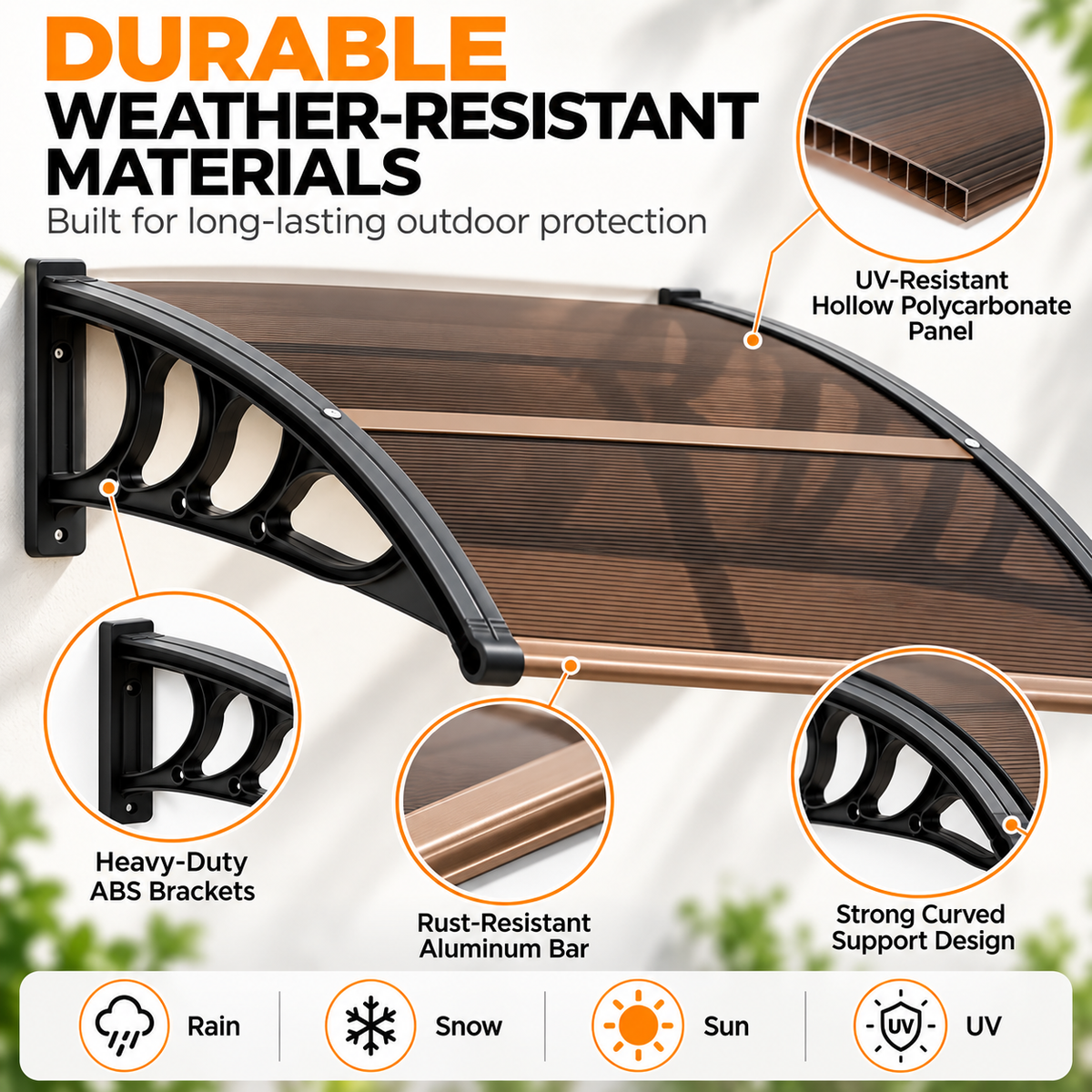 DURABLE
WEATHER-RESISTANT
MATERIALS
Built for long-lasting outdoor protection

UV-Resistant Hollow Polycarbonate Panel

Heavy-Duty ABS Brackets

Rust-Resistant Aluminum Bar

Strong Curved Support Design

Rain
Snow
Sun
UV
UV